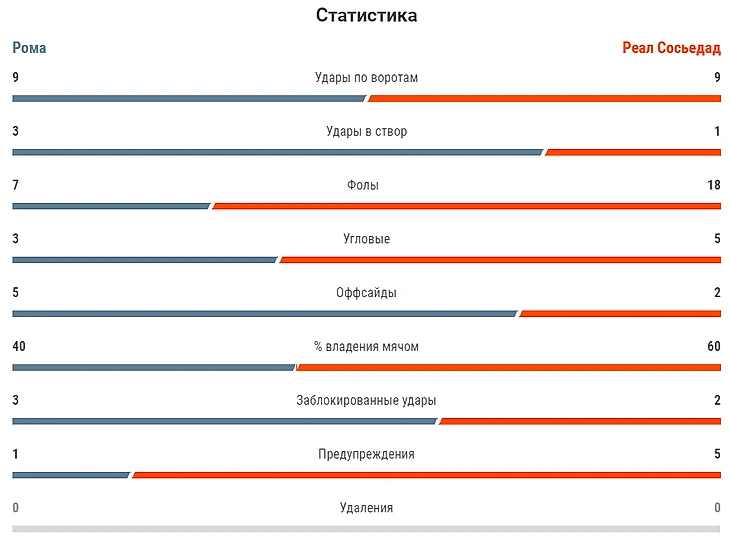 Статистика

Рома

Реал Сосьедад

9 Удары по воротам 9

3 Удары в створ 1

7 Фолы 18

3 Угловые 5

5 Оффсайды 2

40 % владения мячом 60

3 Заблокированные удары 2

1 Предупреждения 5

0 Удаления 0